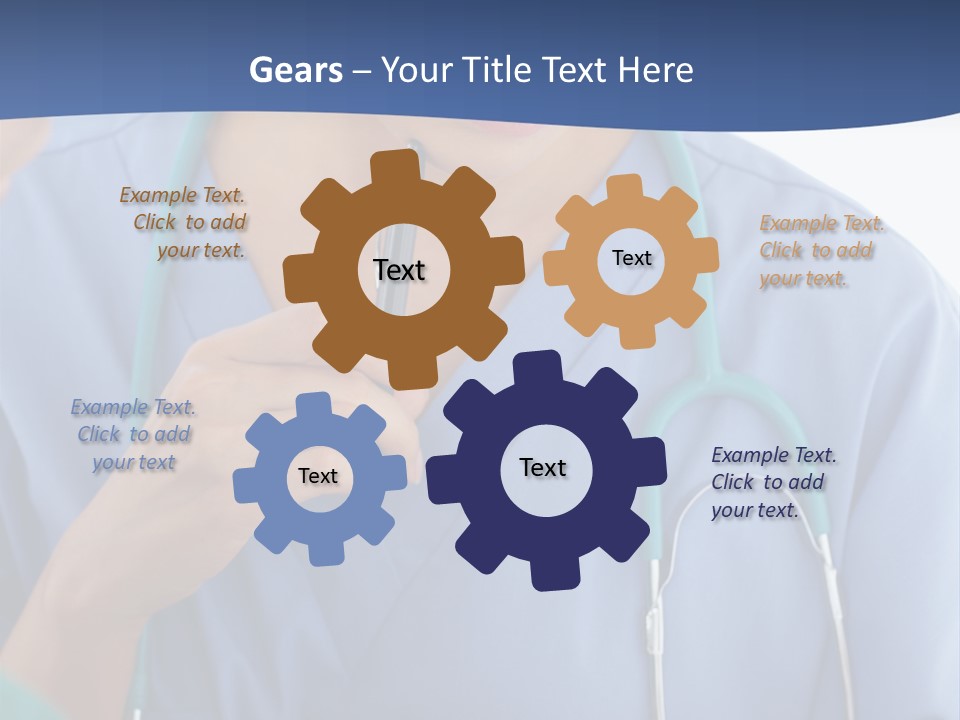 Gears – Your Title Text Here

Example Text. Click to add your text.

Text

Text

Example Text. Click to add your text.

Example Text. Click to add your text

Text

Text

Example Text. Click to add your text.